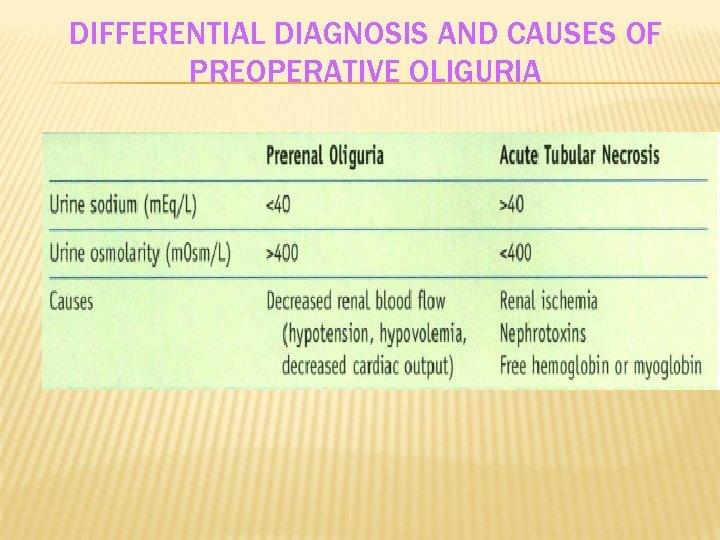 DIFFERENTIAL DIAGNOSIS AND CAUSES OF PREOPERATIVE OLIGURIA

| | Prerenal Oliguria | Acute Tubular Necrosis |
|---|---|---|
| Urine sodium (mEq/L) | <40 | >40 |
| Urine osmolarity (mOsm/L) | >400 | <400 |
| Causes | Decreased renal blood flow (hypotension, hypovolemia, decreased cardiac output) | Renal ischemia Nephrotoxins Free hemoglobin or myoglobin |